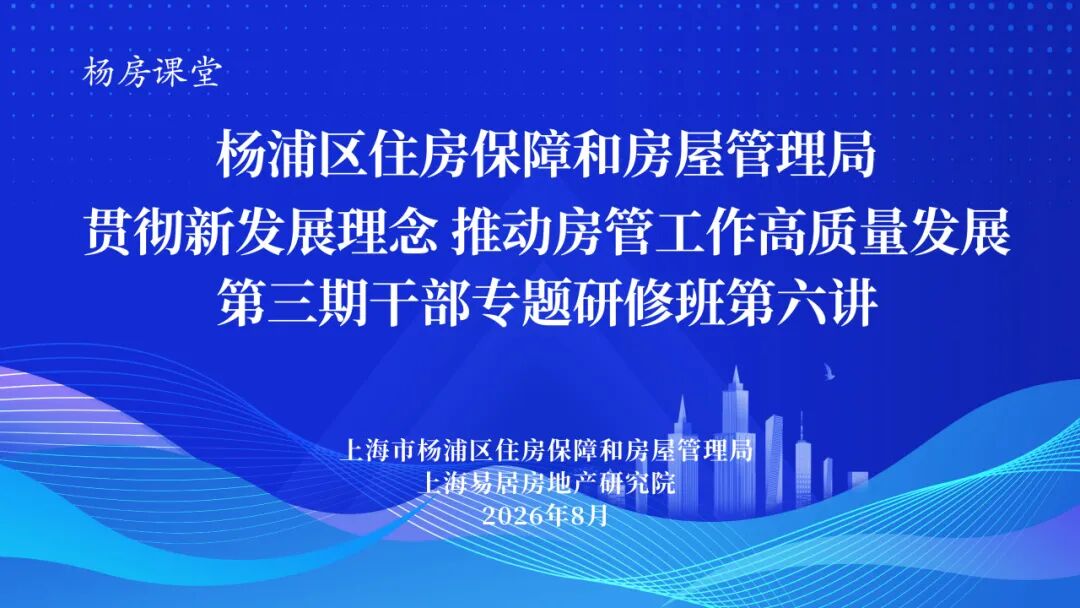 杨房课堂

杨浦区住房保障和房屋管理局
贯彻新发展理念 推动房管工作高质量发展
第三期干部专题研修班第六讲

上海市杨浦区住房保障和房屋管理局
上海易居房地产研究院
2026年8月